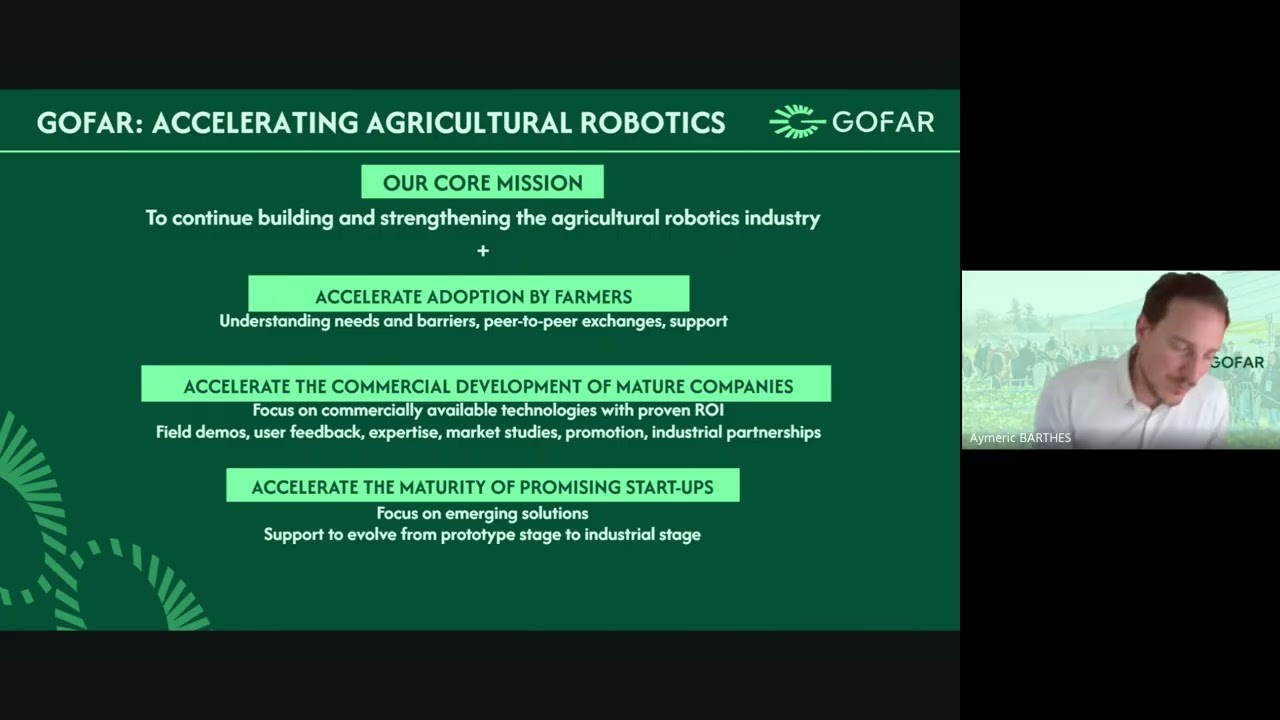 GOFAR: ACCELERATING AGRICULTURAL ROBOTICS

GOFAR

OUR CORE MISSION

To continue building and strengthening the agricultural robotics industry

+

ACCELERATE ADOPTION BY FARMERS

Understanding needs and barriers, peer-to-peer exchanges, support

ACCELERATE THE COMMERCIAL DEVELOPMENT OF MATURE COMPANIES

Focus on commercially available technologies with proven ROI
Field demos, user feedback, expertise, market studies, promotion, industrial partnerships

ACCELERATE THE MATURITY OF PROMISING START-UPS

Focus on emerging solutions
Support to evolve from prototype stage to industrial stage

GOFAR

Aymeric BARTHES